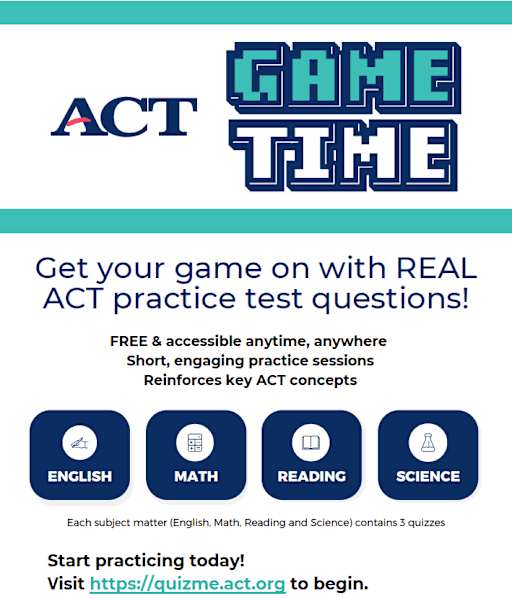 ACT

GAME TIME

Get your game on with REAL ACT practice test questions!

FREE & accessible anytime, anywhere
Short, engaging practice sessions
Reinforces key ACT concepts

ENGLISH

MATH

READING

SCIENCE

Each subject matter (English, Math, Reading and Science) contains 3 quizzes

Start practicing today!
Visit https://quizme.act.org to begin.